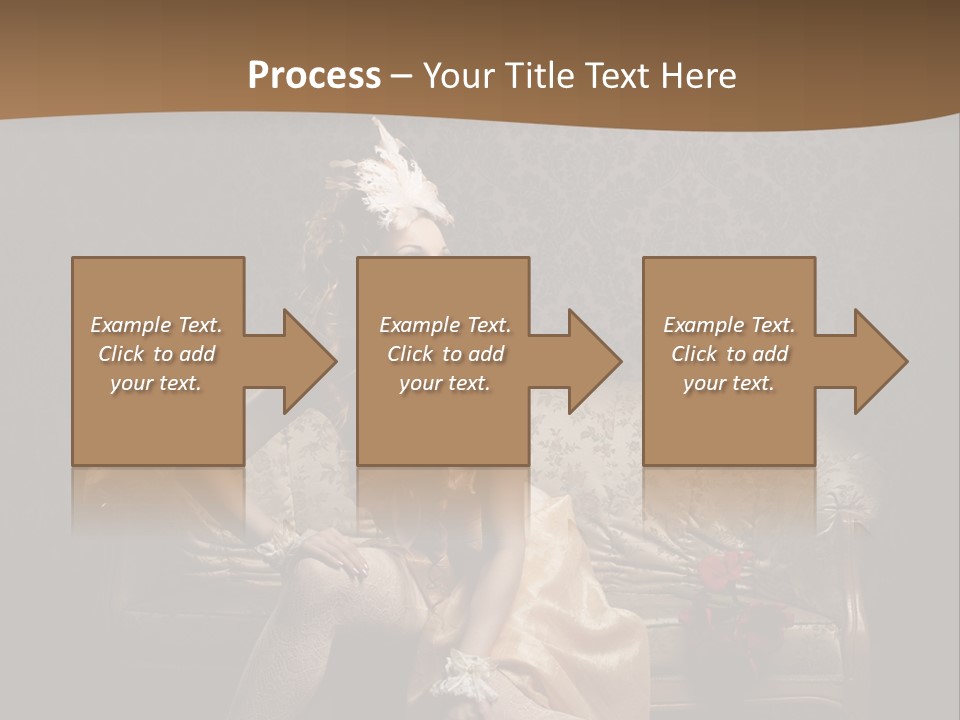 Process – Your Title Text Here

Example Text. Click to add your text.

Example Text. Click to add your text.

Example Text. Click to add your text.